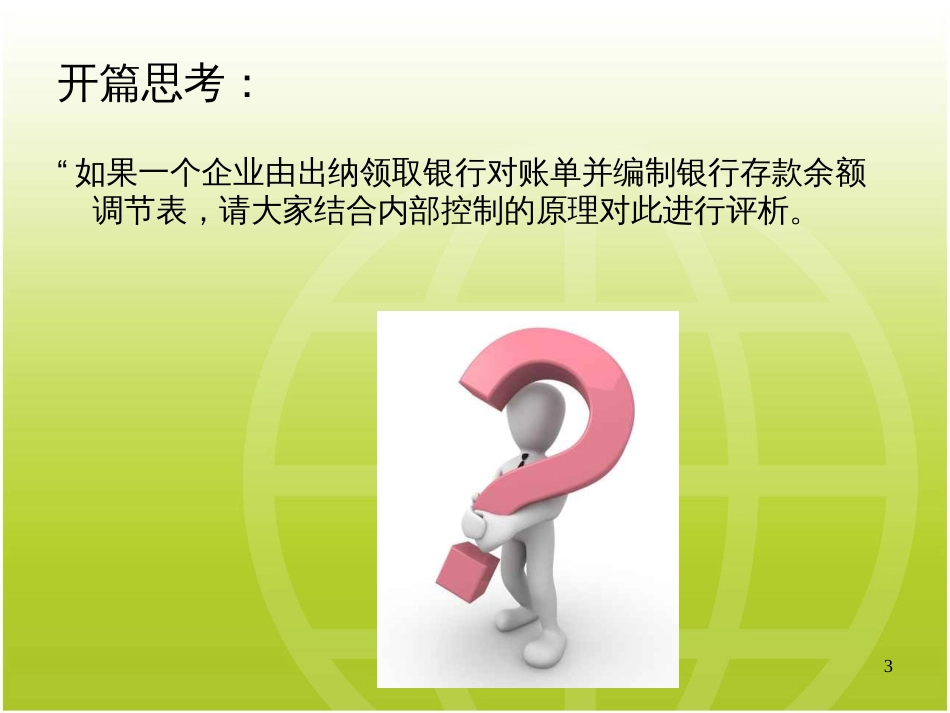 开篇思考：

“ 如果一个企业由出纳领取银行对账单并编制银行存款余额调节表，请大家结合内部控制的原理对此进行评析。

3